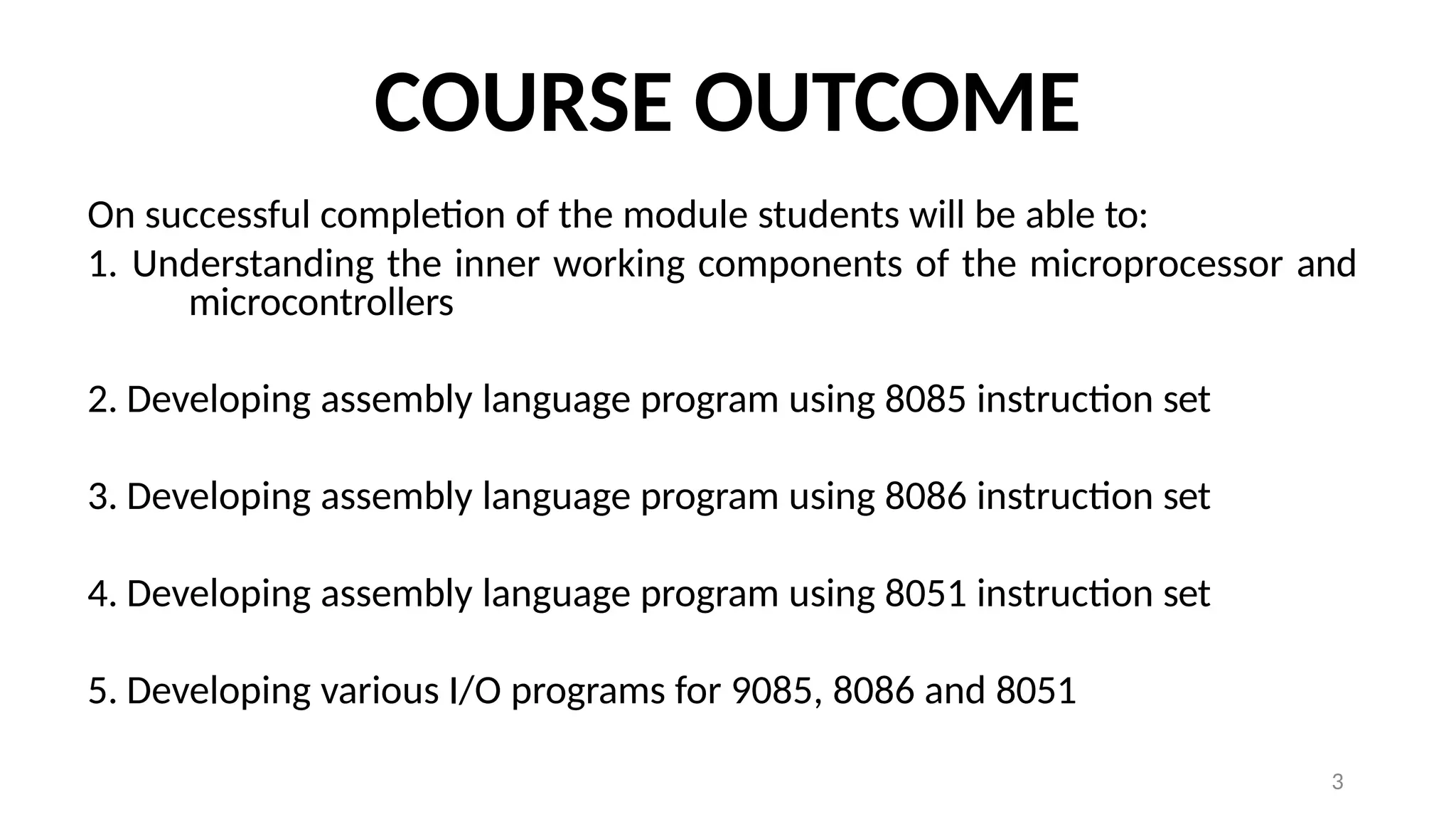 COURSE OUTCOME

On successful completion of the module students will be able to:

1. Understanding the inner working components of the microprocessor and microcontrollers

2. Developing assembly language program using 8085 instruction set

3. Developing assembly language program using 8086 instruction set

4. Developing assembly language program using 8051 instruction set

5. Developing various I/O programs for 9085, 8086 and 8051

3